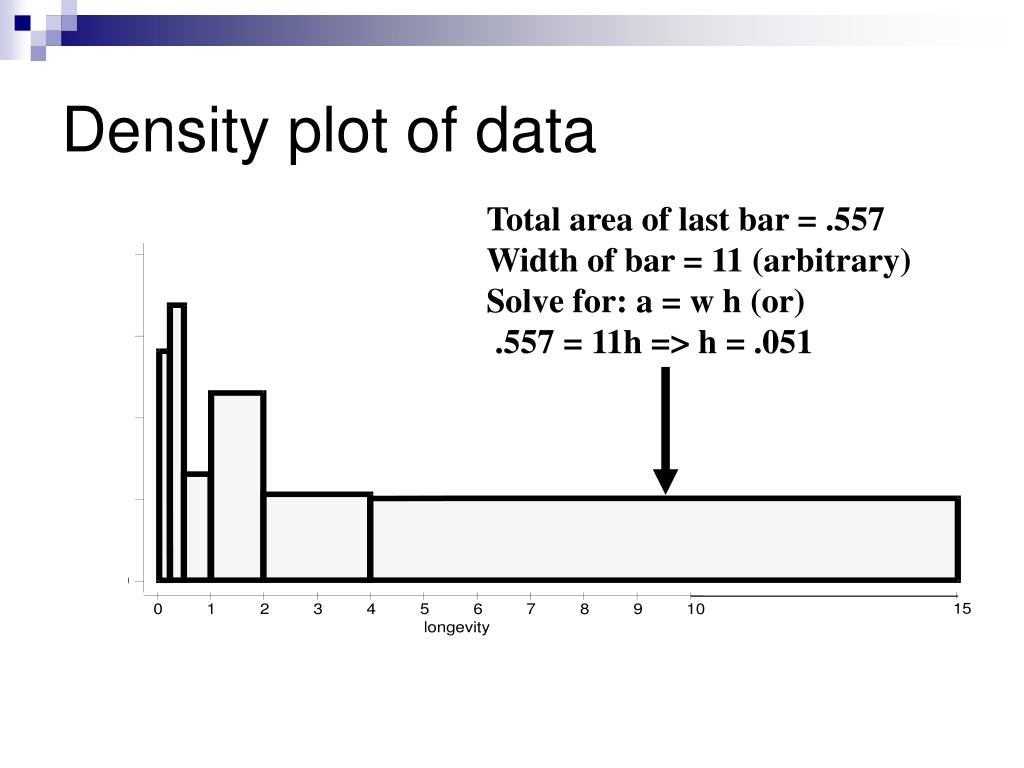 Density plot of data

Total area of last bar = .557
Width of bar = 11 (arbitrary)
Solve for: a = w h (or)
.557 = 11h => h = .051

0 1 2 3 4 5 6 7 8 9 10 15
longevity